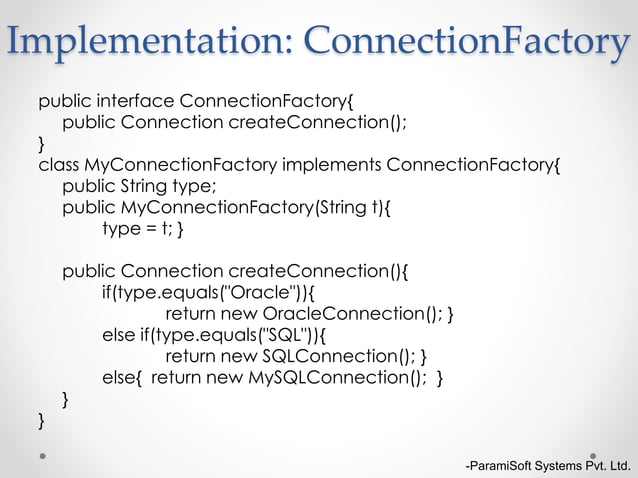 Implementation: ConnectionFactory

public interface ConnectionFactory{
public Connection createConnection();
}
class MyConnectionFactory implements ConnectionFactory{
public String type;
public MyConnectionFactory(String t){
type = t; }

public Connection createConnection(){
if(type.equals("Oracle")){
return new OracleConnection(); }
else if(type.equals("SQL")){
return new SQLConnection(); }
else{ return new MySQLConnection(); }
}
}

-ParamiSoft Systems Pvt. Ltd.